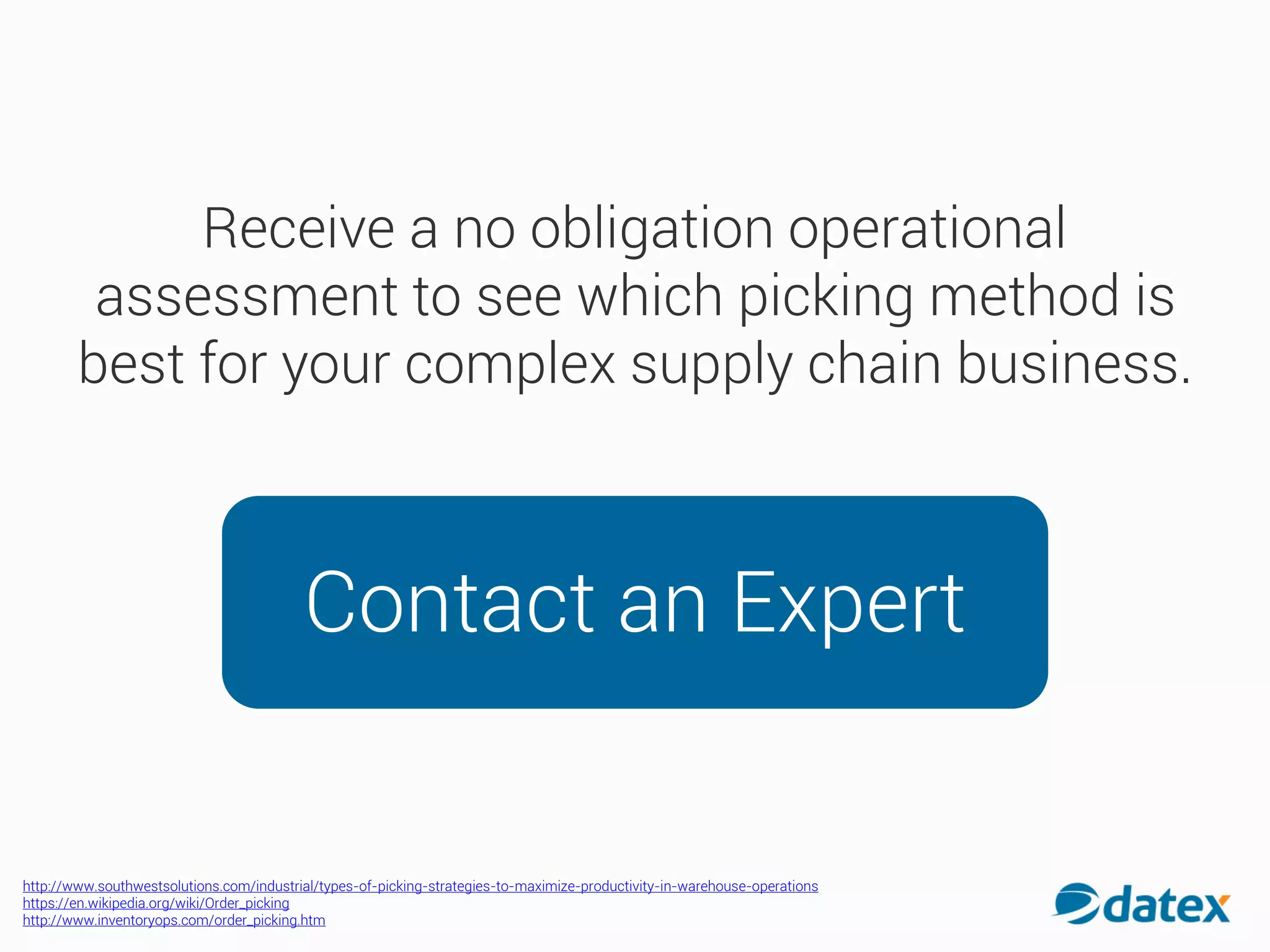 Receive a no obligation operational assessment to see which picking method is best for your complex supply chain business.

Contact an Expert

http://www.southwestsolutions.com/industrial/types-of-picking-strategies-to-maximize-productivity-in-warehouse-operations
https://en.wikipedia.org/wiki/Order_picking
http://www.inventoryops.com/order_picking.htm

datex